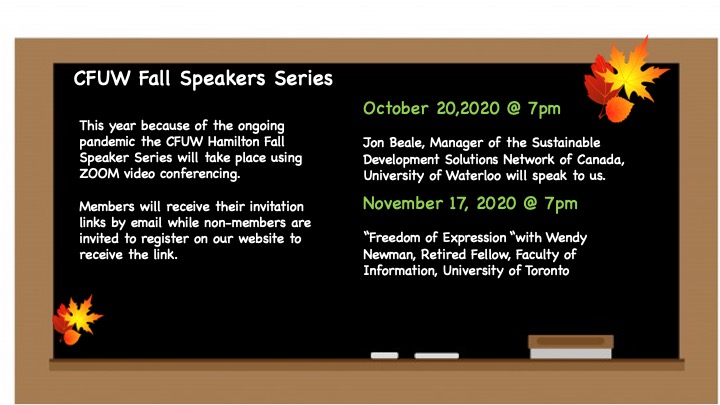 CFUW Fall Speakers Series

This year because of the ongoing pandemic the CFUW Hamilton Fall Speaker Series will take place using ZOOM video conferencing.

Members will receive their invitation links by email while non-members are invited to register on our website to receive the link.

October 20,2020 @ 7pm

Jon Beale, Manager of the Sustainable Development Solutions Network of Canada, University of Waterloo will speak to us.

November 17, 2020 @ 7pm

"Freedom of Expression "with Wendy Newman, Retired Fellow, Faculty of Information, University of Toronto